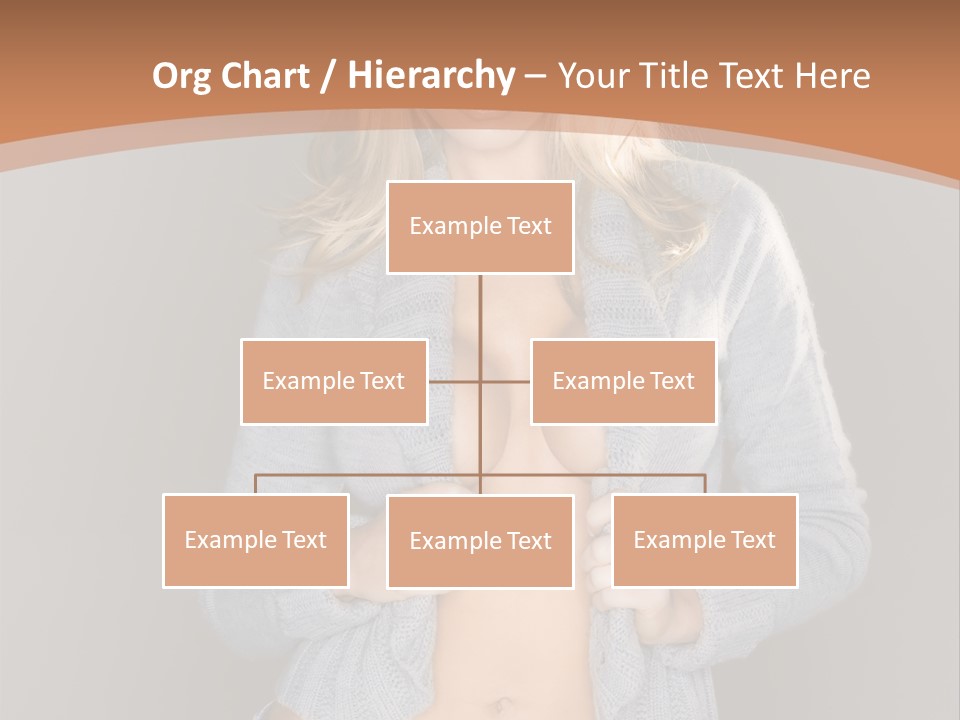 Org Chart / Hierarchy – Your Title Text Here

Example Text

Example Text

Example Text

Example Text

Example Text

Example Text